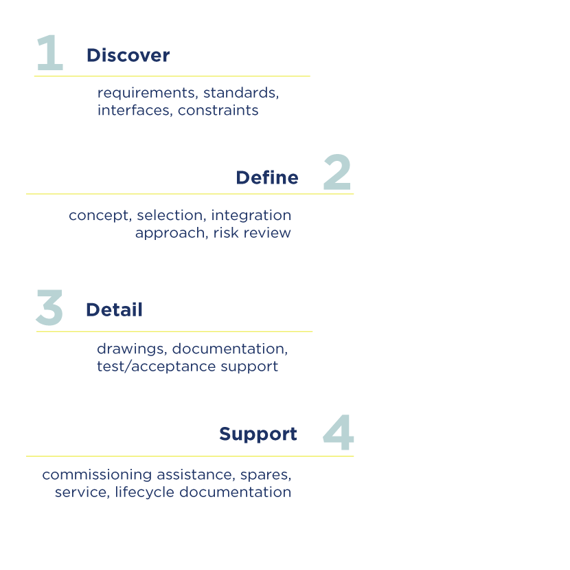 1 Discover

requirements, standards, interfaces, constraints

Define 2

concept, selection, integration approach, risk review

3 Detail

drawings, documentation, test/acceptance support

Support 4

commissioning assistance, spares, service, lifecycle documentation